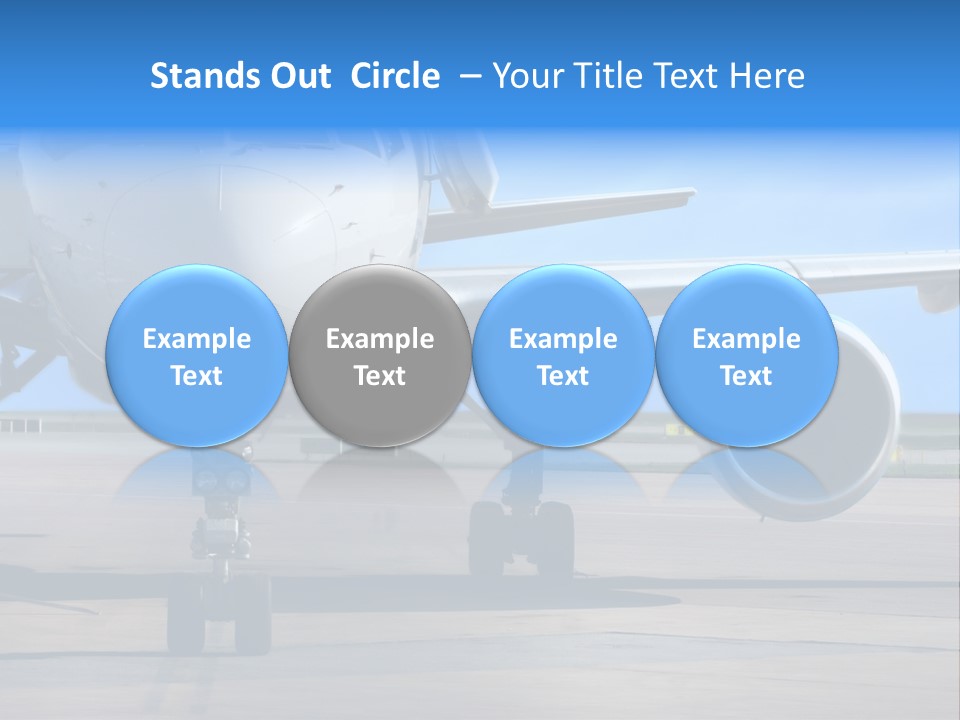 Stands Out Circle – Your Title Text Here

Example Text

Example Text

Example Text

Example Text